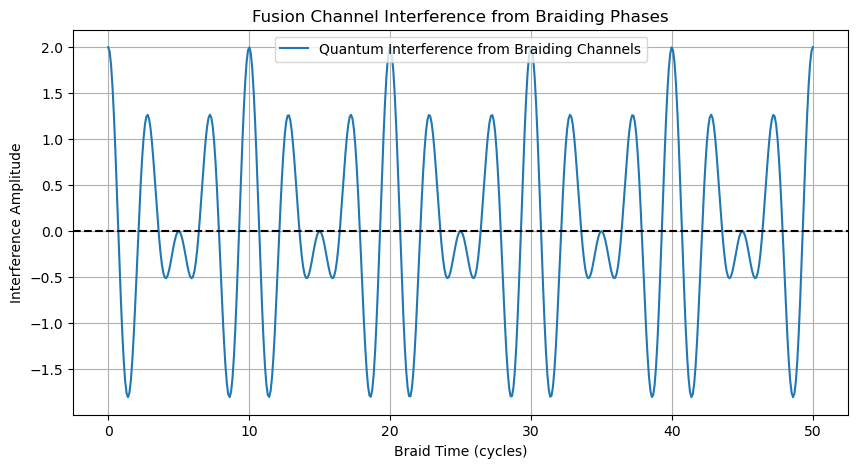 Fusion Channel Interference from Braiding Phases

Quantum Interference from Braiding Channels

Interference Amplitude

2.0
1.5
1.0
0.5
0.0
−0.5
−1.0
−1.5

0
10
20
30
40
50

Braid Time (cycles)